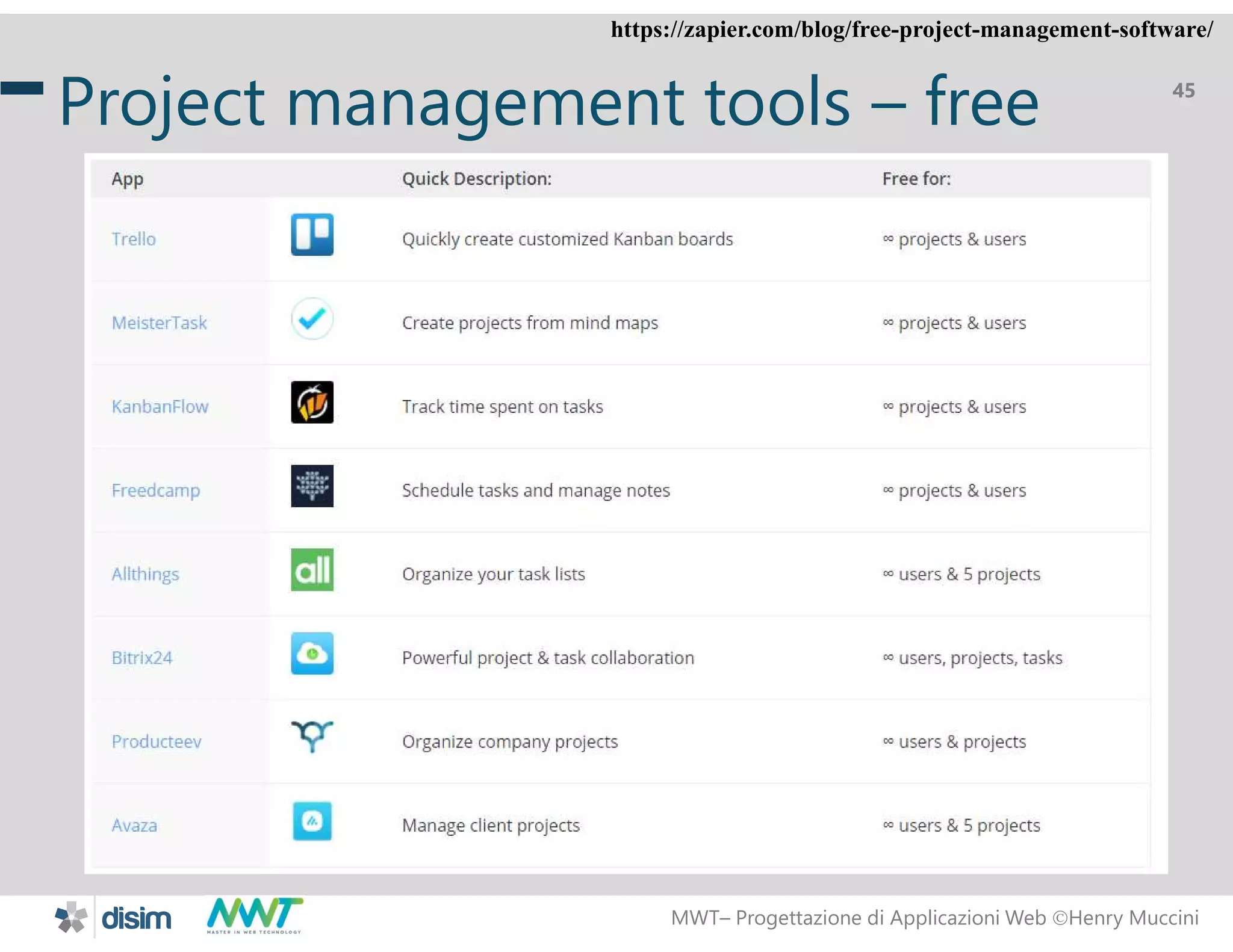 https://zapier.com/blog/free-project-management-software/

Project management tools – free

45

| App | | Quick Description: | Free for: |
|---|---|---|---|
| Trello | | Quickly create customized Kanban boards | ∞ projects & users |
| MeisterTask | | Create projects from mind maps | ∞ projects & users |
| KanbanFlow | | Track time spent on tasks | ∞ projects & users |
| Freedcamp | | Schedule tasks and manage notes | ∞ projects & users |
| Allthings | all | Organize your task lists | ∞ users & 5 projects |
| Bitrix24 | | Powerful project & task collaboration | ∞ users, projects, tasks |
| Producteev | | Organize company projects | ∞ users & projects |
| Avaza | | Manage client projects | ∞ users & 5 projects |

disim MWT MASTER IN WEB TECHNOLOGY

MWT– Progettazione di Applicazioni Web ©Henry Muccini